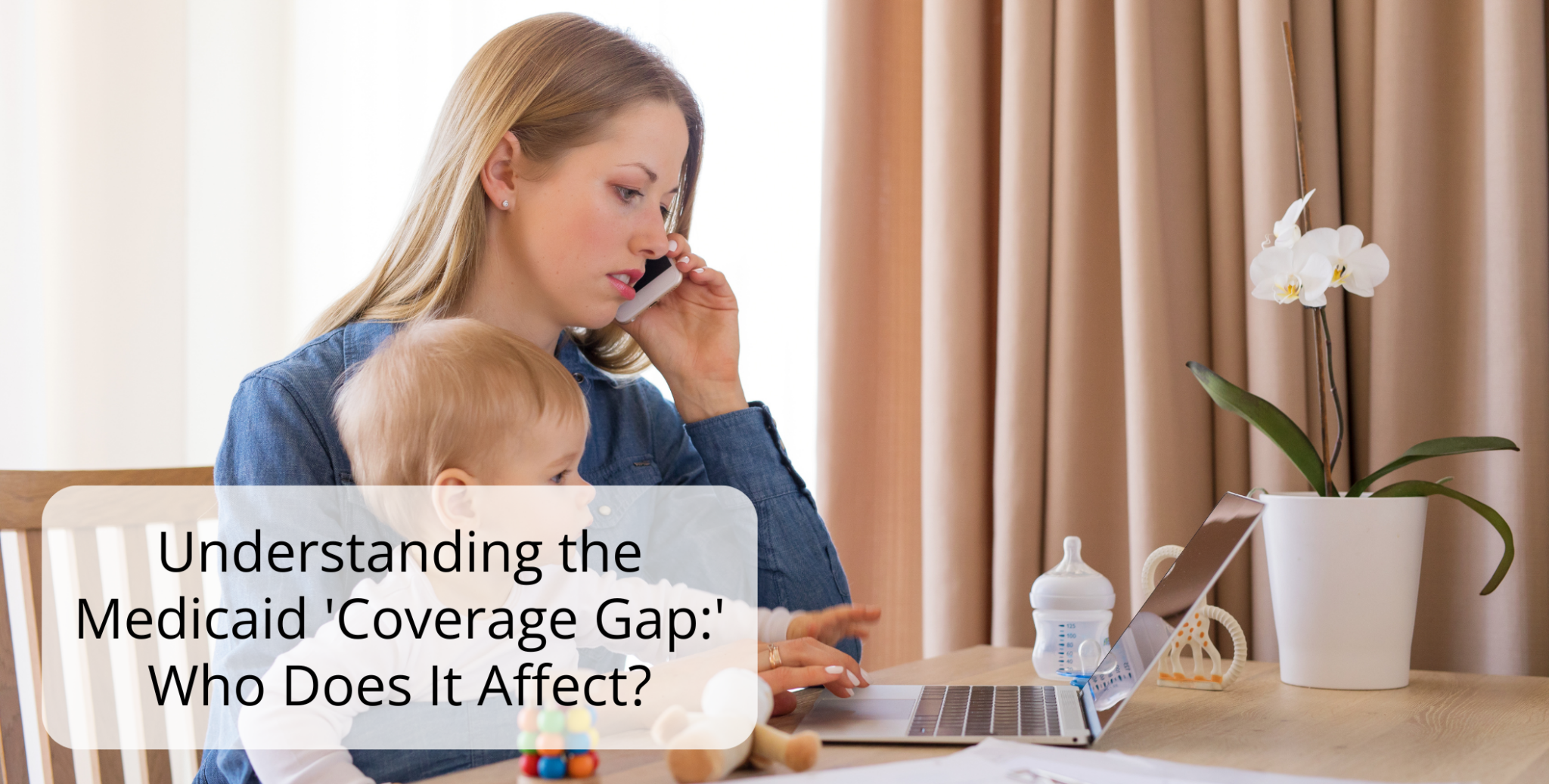 Understanding the Medicaid 'Coverage Gap:' Who Does It Affect?